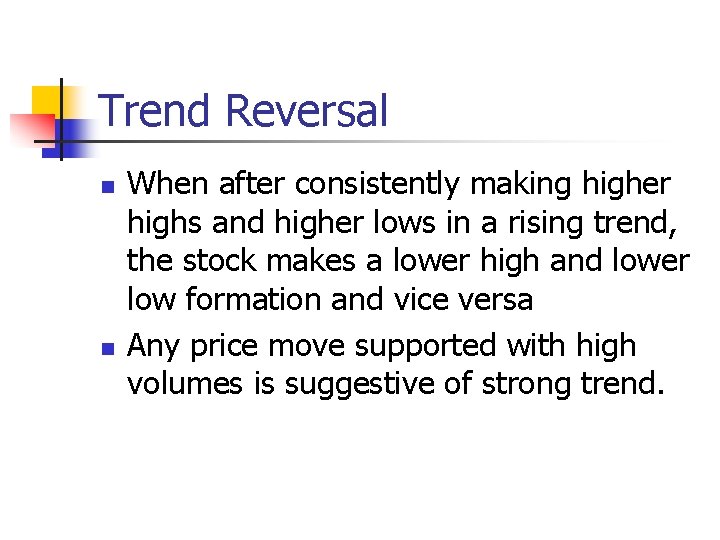 Trend Reversal

- When after consistently making higher highs and higher lows in a rising trend, the stock makes a lower high and lower low formation and vice versa
- Any price move supported with high volumes is suggestive of strong trend.